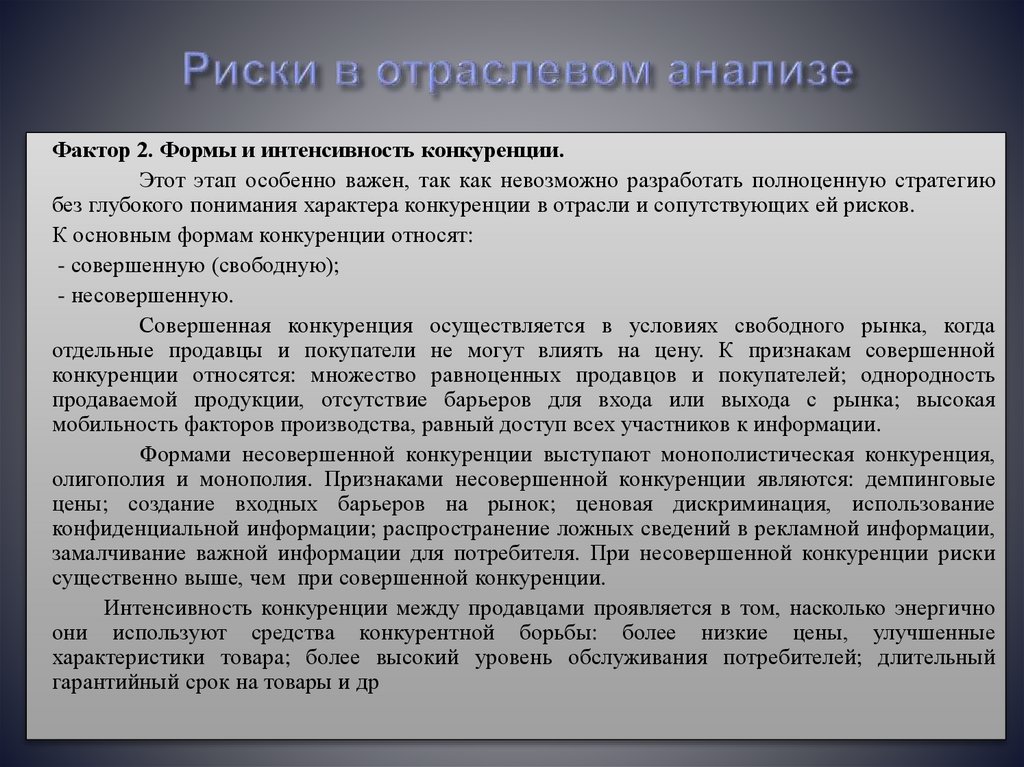 Риски в отраслевом анализе

Фактор 2. Формы и интенсивность конкуренции.

Этот этап особенно важен, так как невозможно разработать полноценную стратегию без глубокого понимания характера конкуренции в отрасли и сопутствующих ей рисков.

К основным формам конкуренции относят:

- совершенную (свободную);

- несовершенную.

Совершенная конкуренция осуществляется в условиях свободного рынка, когда отдельные продавцы и покупатели не могут влиять на цену. К признакам совершенной конкуренции относятся: множество равноценных продавцов и покупателей; однородность продаваемой продукции, отсутствие барьеров для входа или выхода с рынка; высокая мобильность факторов производства, равный доступ всех участников к информации.

Формами несовершенной конкуренции выступают монополистическая конкуренция, олигополия и монополия. Признаками несовершенной конкуренции являются: демпинговые цены; создание входных барьеров на рынок; ценовая дискриминация, использование конфиденциальной информации; распространение ложных сведений в рекламной информации, замалчивание важной информации для потребителя. При несовершенной конкуренции риски существенно выше, чем при совершенной конкуренции.

Интенсивность конкуренции между продавцами проявляется в том, насколько энергично они используют средства конкурентной борьбы: более низкие цены, улучшенные характеристики товара; более высокий уровень обслуживания потребителей; длительный гарантийный срок на товары и др